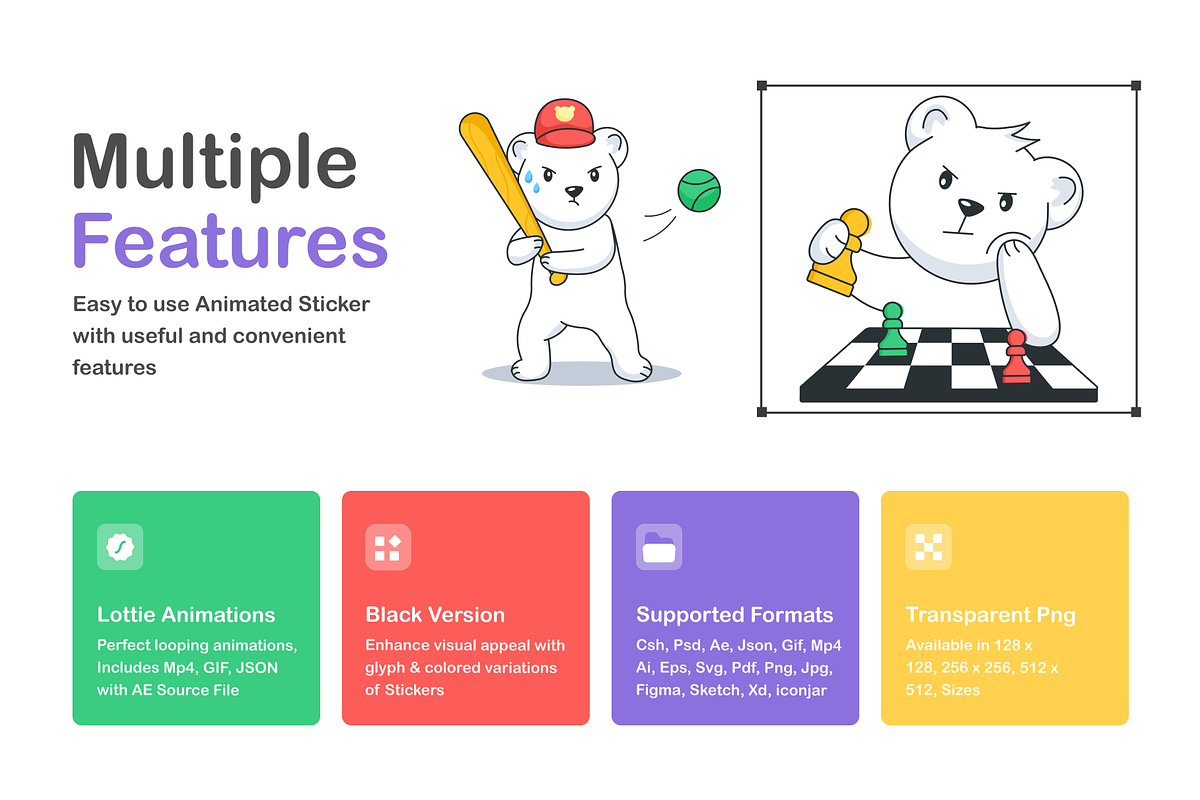 Multiple Features

Easy to use Animated Sticker with useful and convenient features

Lottie Animations

Perfect looping animations, Includes Mp4, GIF, JSON with AE Source File

Black Version

Enhance visual appeal with glyph & colored variations of Stickers

Supported Formats

Csh, Psd, Ae, Json, Gif, Mp4 Ai, Eps, Svg, Pdf, Png, Jpg, Figma, Sketch, Xd, iconjar

Transparent Png

Available in 128 x 128, 256 x 256, 512 x 512, Sizes